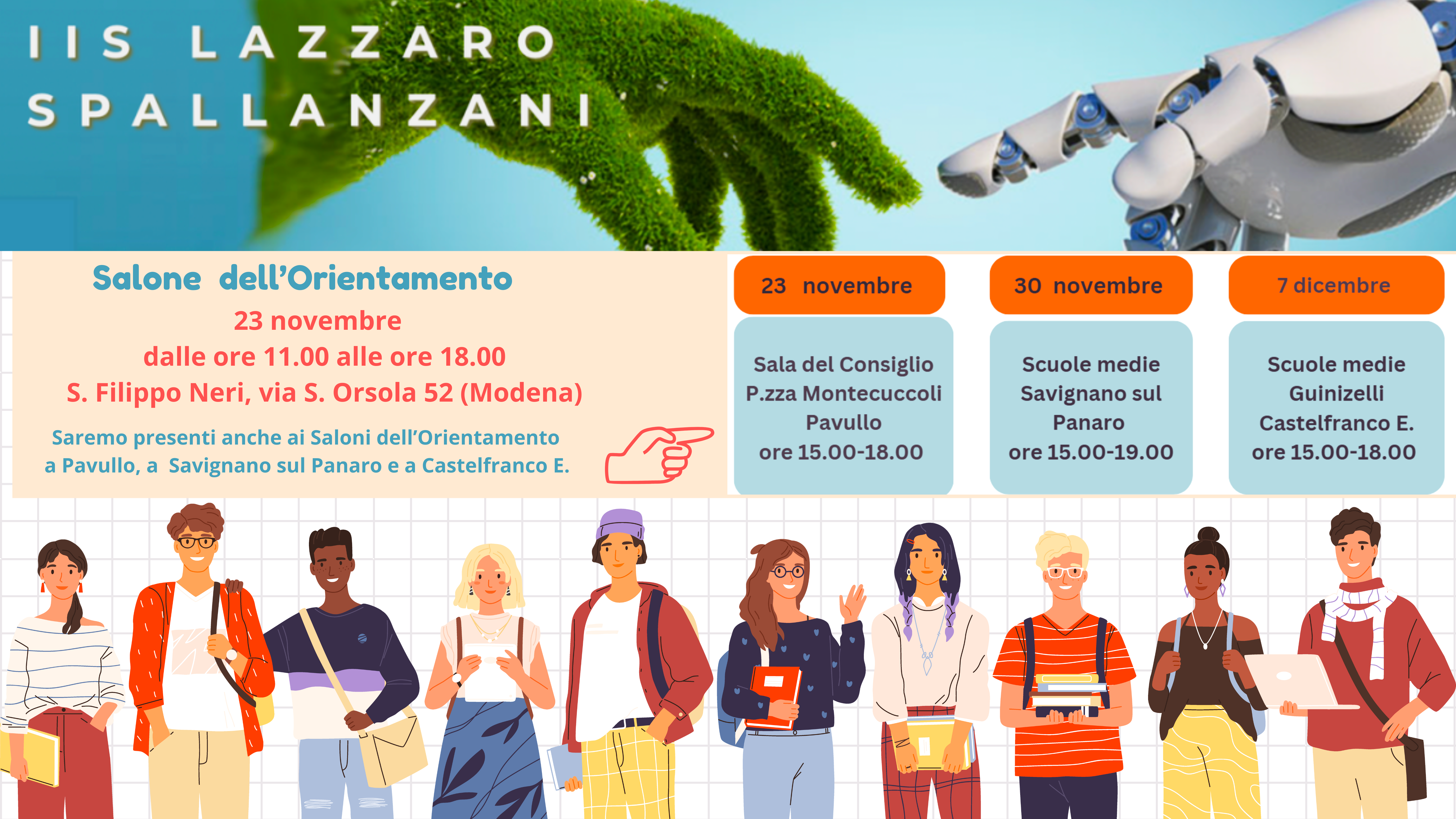 IIS LAZZARO SPALLANZANI

Salone dell'Orientamento
23 novembre
dalle ore 11.00 alle ore 18.00
S. Filippo Neri, via S. Orsola 52 (Modena)

Saremo presenti anche ai Saloni dell'Orientamento a Pavullo, a Savignano sul Panaro e a Castelfranco E.

23 novembre

Sala del Consiglio
P.zza Montecuccoli
Pavullo
ore 15.00-18.00

30 novembre

Scuole medie
Savignano sul
Panaro
ore 15.00-19.00

7 dicembre

Scuole medie
Guinizelli
Castelfranco E.
ore 15.00-18.00